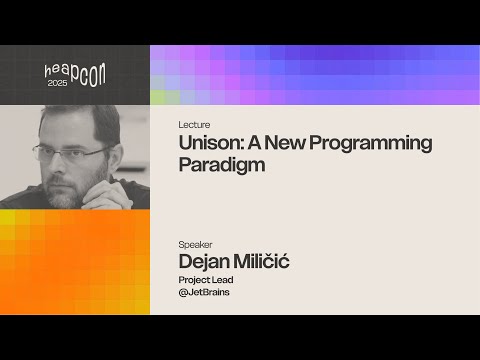 heapcon
2025

Lecture
Unison: A New Programming Paradigm

Speaker
Dejan Miličić
Project Lead
@JetBrains